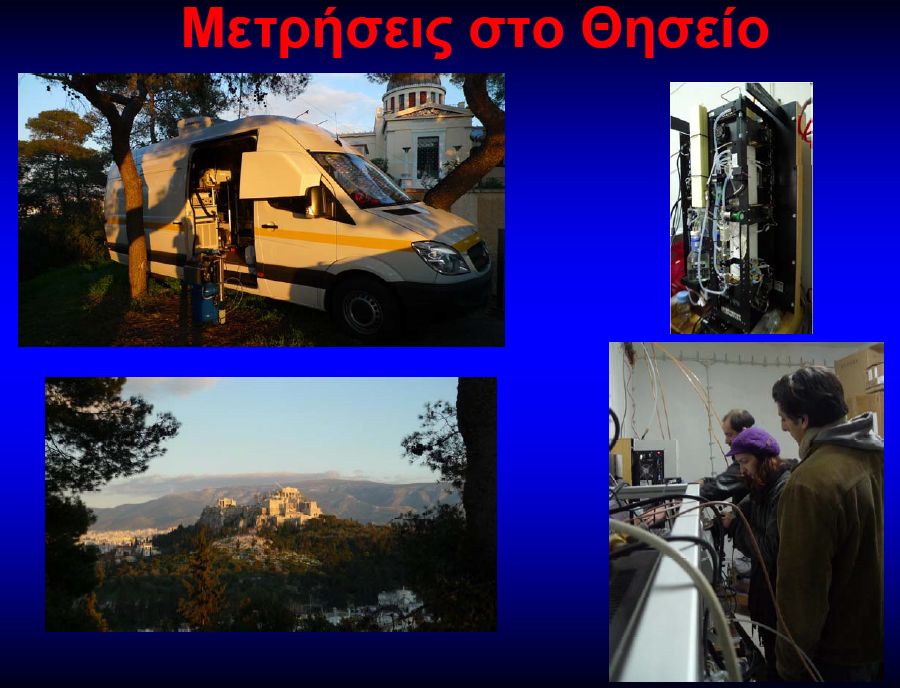 Μετρήσεις στο Θησείο